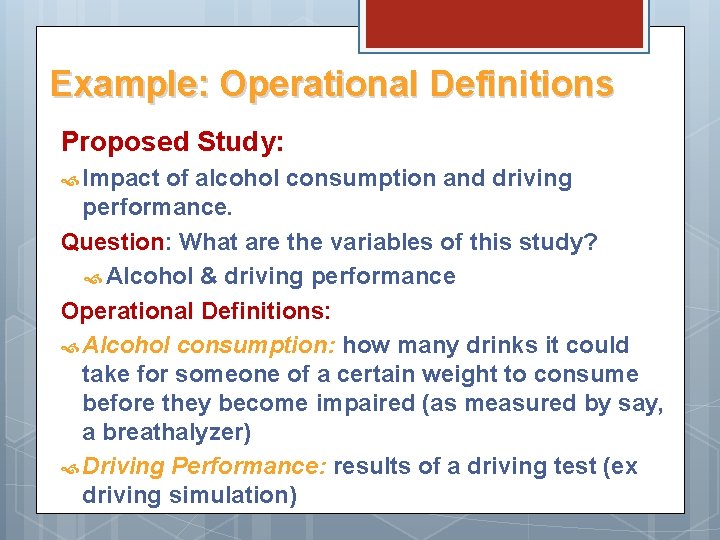 Example: Operational Definitions

Proposed Study:

Impact of alcohol consumption and driving performance.

Question: What are the variables of this study?

Alcohol & driving performance

Operational Definitions:

Alcohol consumption: how many drinks it could take for someone of a certain weight to consume before they become impaired (as measured by say, a breathalyzer)

Driving Performance: results of a driving test (ex driving simulation)